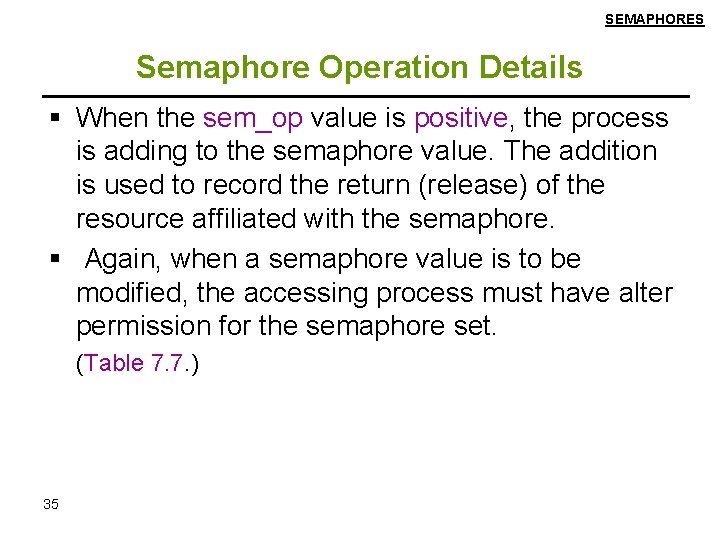 SEMAPHORES

Semaphore Operation Details

▪ When the sem_op value is positive, the process is adding to the semaphore value. The addition is used to record the return (release) of the resource affiliated with the semaphore.

▪ Again, when a semaphore value is to be modified, the accessing process must have alter permission for the semaphore set.

(Table 7.7.)

35